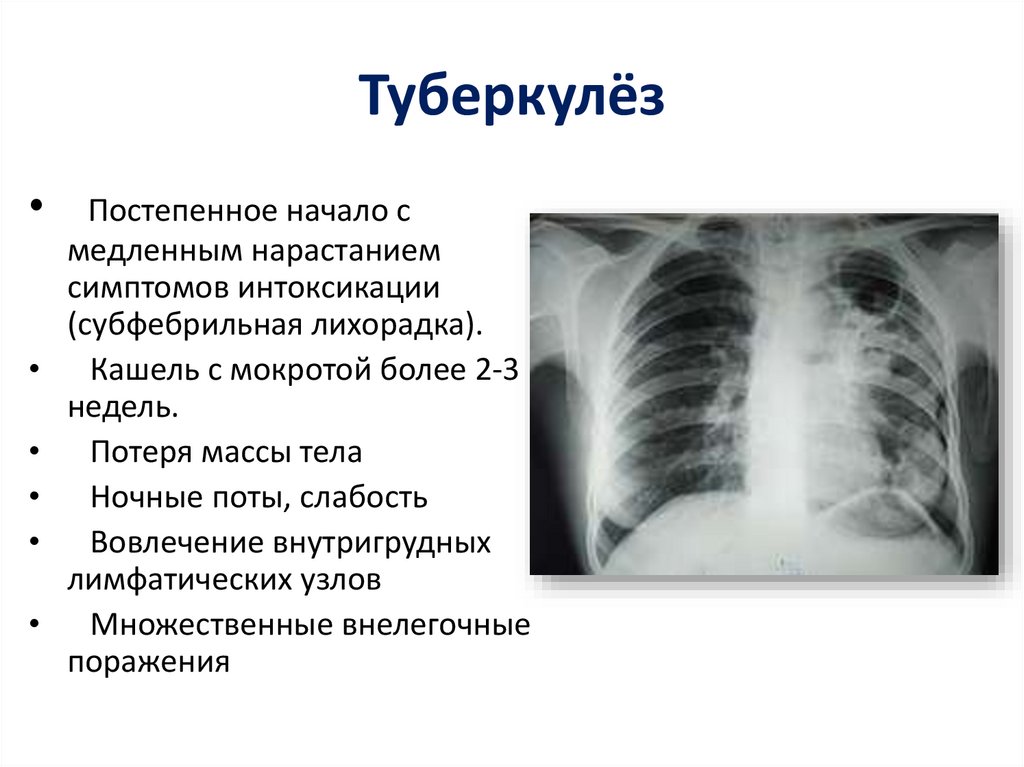 Туберкулёз

• Постепенное начало с медленным нарастанием симптомов интоксикации (субфебрильная лихорадка).
• Кашель с мокротой более 2-3 недель.
• Потеря массы тела
• Ночные поты, слабость
• Вовлечение внутригрудных лимфатических узлов
• Множественные внелегочные поражения